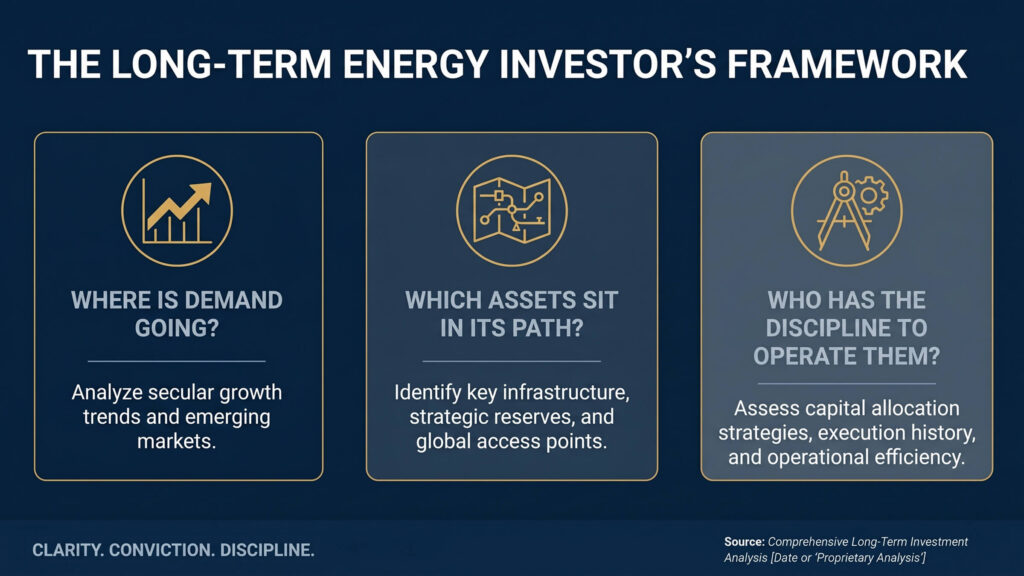 THE LONG-TERM ENERGY INVESTOR'S FRAMEWORK

WHERE IS DEMAND GOING?

Analyze secular growth trends and emerging markets.

WHICH ASSETS SIT IN ITS PATH?

Identify key infrastructure, strategic reserves, and global access points.

WHO HAS THE DISCIPLINE TO OPERATE THEM?

Assess capital allocation strategies, execution history, and operational efficiency.

CLARITY. CONVICTION. DISCIPLINE.

Source: Comprehensive Long-Term Investment Analysis [Date or 'Proprietary Analysis']